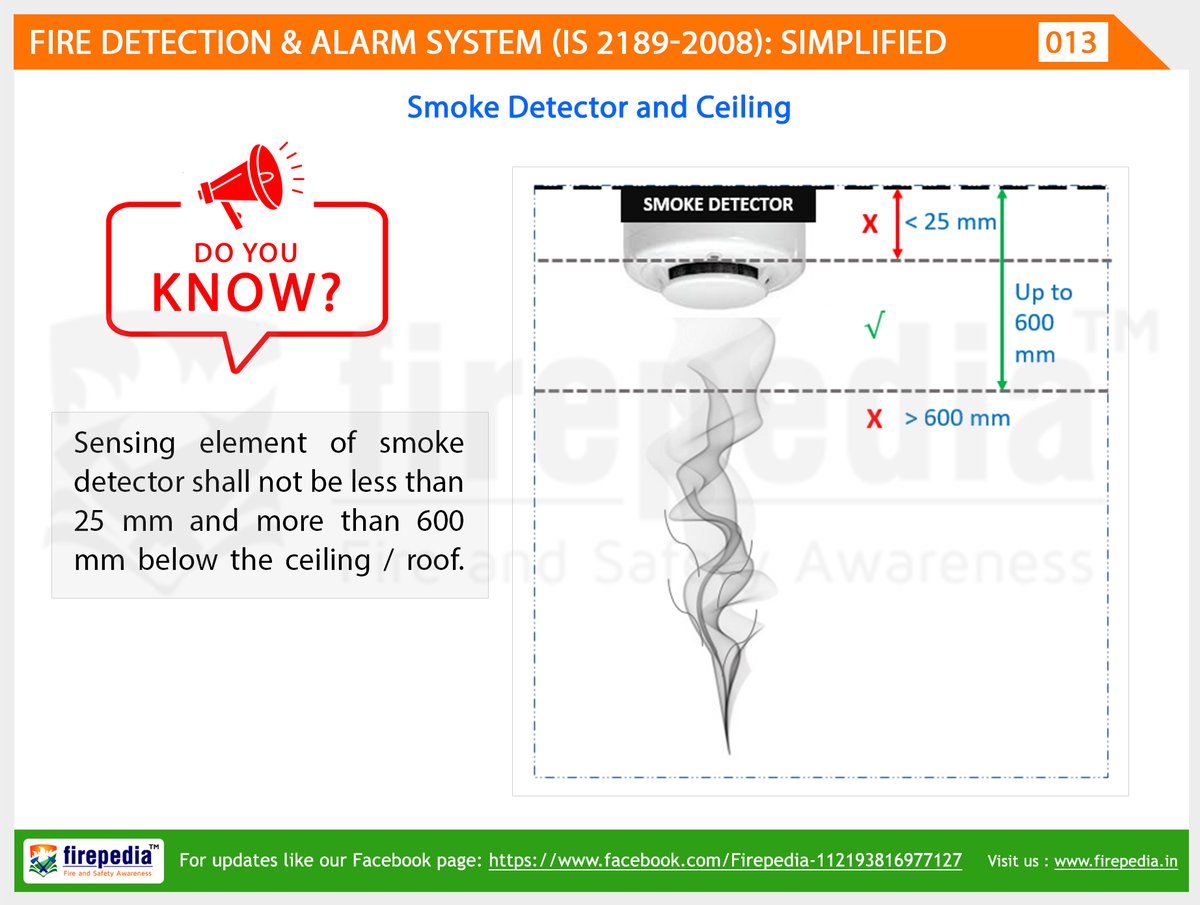 FIRE DETECTION & ALARM SYSTEM (IS 2189-2008): SIMPLIFIED 013

Smoke Detector and Ceiling

DO YOU KNOW?

Sensing element of smoke detector shall not be less than 25 mm and more than 600 mm below the ceiling / roof.

SMOKE DETECTOR

X < 25 mm

√

Up to 600 mm

X > 600 mm

firepedia™ Fire and Safety Awareness

firepedia™ Fire and Safety Awareness

For updates like our Facebook page: https://www.facebook.com/Firepedia-112193816977127 Visit us : www.firepedia.in